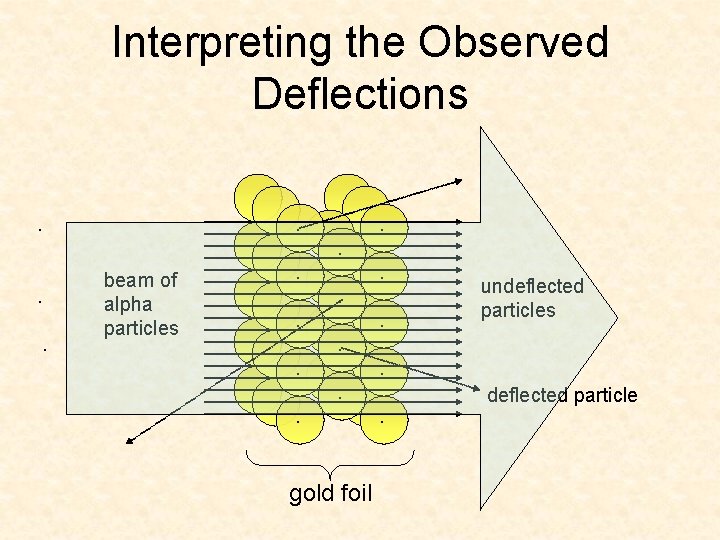 Interpreting the Observed Deflections

beam of alpha particles

undeflected particles

deflected particle

gold foil